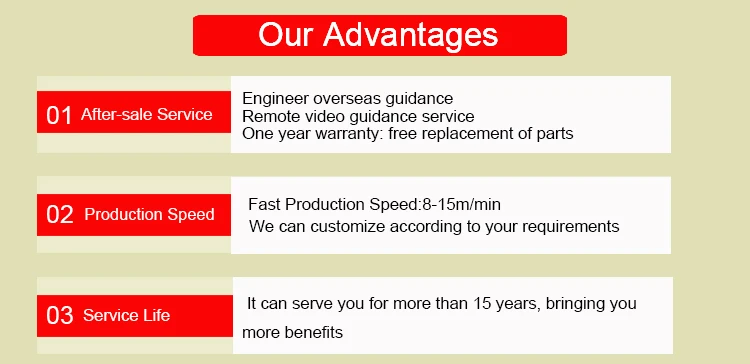 Our Advantages

01 After-sale Service

Engineer overseas guidance
Remote video guidance service
One year warranty: free replacement of parts

02 Production Speed

Fast Production Speed:8-15m/min
We can customize according to your requirements

03 Service Life

It can serve you for more than 15 years, bringing you more benefits